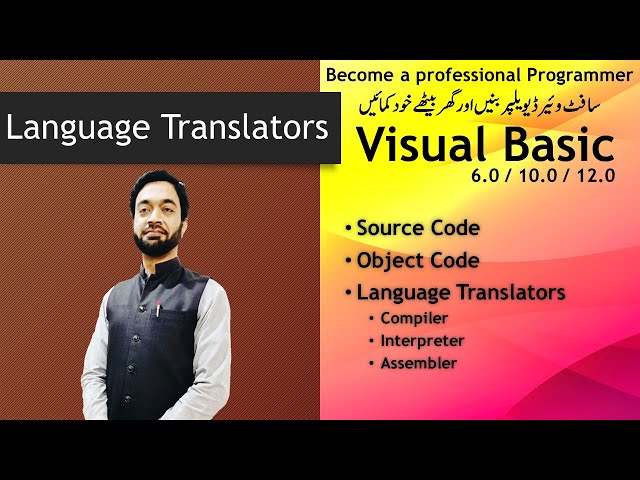 Language Translators

Become a professional Programmer

سافٹ ویئر ڈیویلپر بنیں اور گھر بیٹھے خود کمائیں

Visual Basic

6.0 / 10.0 / 12.0

• Source Code
• Object Code
• Language Translators
  • Compiler
  • Interpreter
  • Assembler